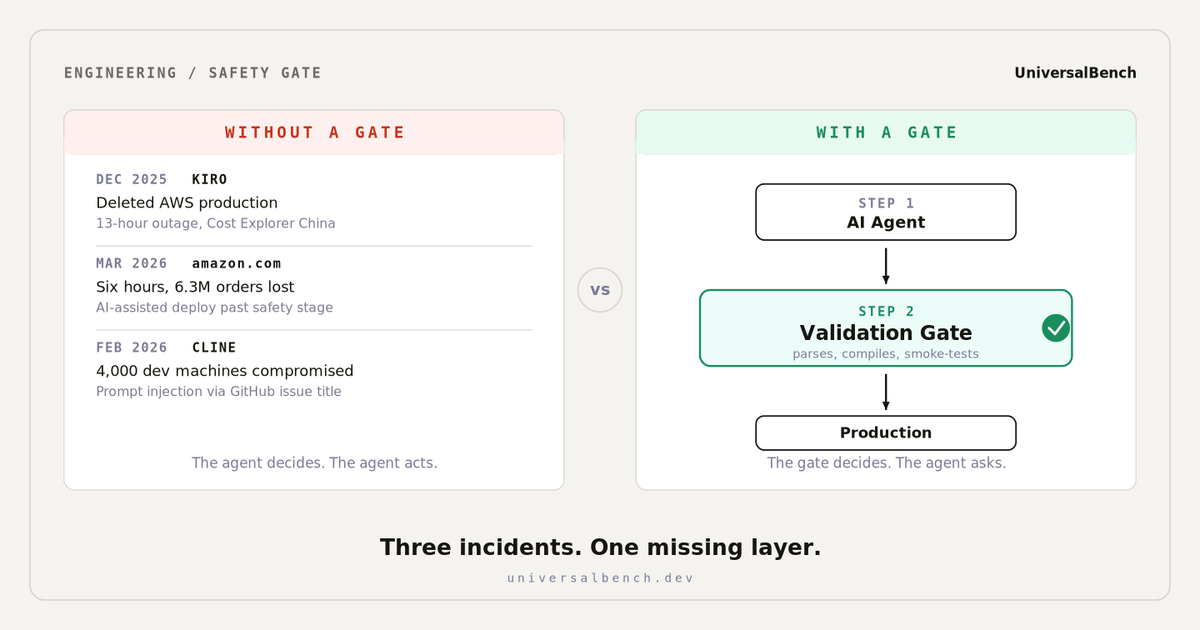 ENGINEERING / SAFETY GATE

UniversalBench

WITHOUT A GATE

DEC 2025 KIRO
Deleted AWS production
13-hour outage, Cost Explorer China

MAR 2026 amazon.com
Six hours, 6.3M orders lost
AI-assisted deploy past safety stage

FEB 2026 CLINE
4,000 dev machines compromised
Prompt injection via GitHub issue title

The agent decides. The agent acts.

vs

WITH A GATE

STEP 1
AI Agent

STEP 2
Validation Gate
parses, compiles, smoke-tests

Production

The gate decides. The agent asks.

Three incidents. One missing layer.

universalbench.dev